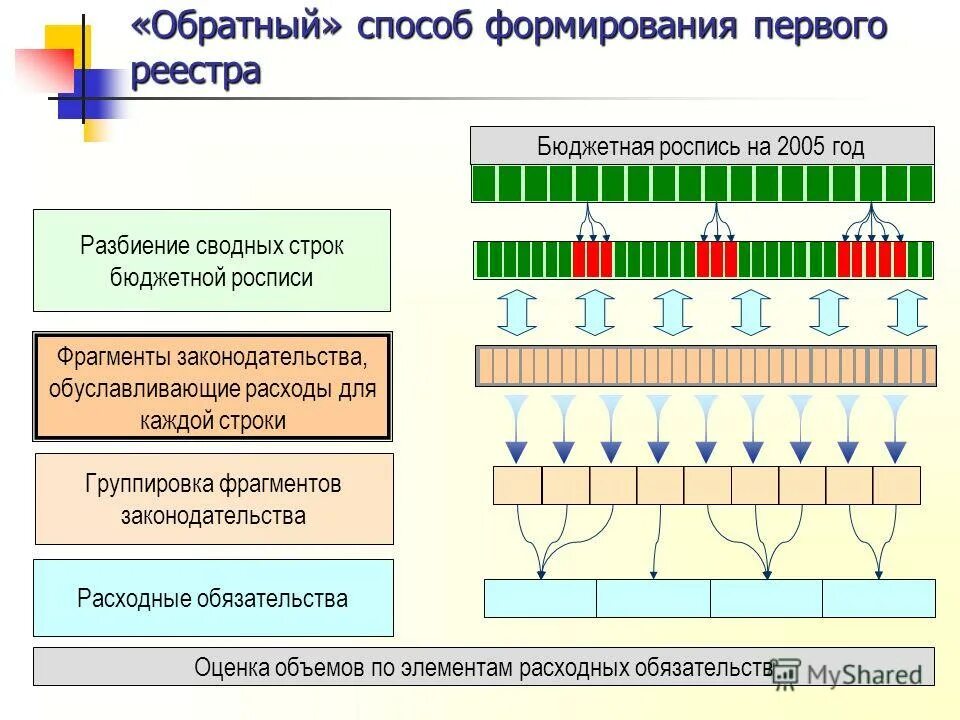 «Обратный» способ формирования первого реестра

Бюджетная роспись на 2005 год

Разбиение сводных строк бюджетной росписи

Фрагменты законодательства, обуславливающие расходы для каждой строки

Группировка фрагментов законодательства

Расходные обязательства

Оценка объемов по элементам расходных обязательств

MyShared